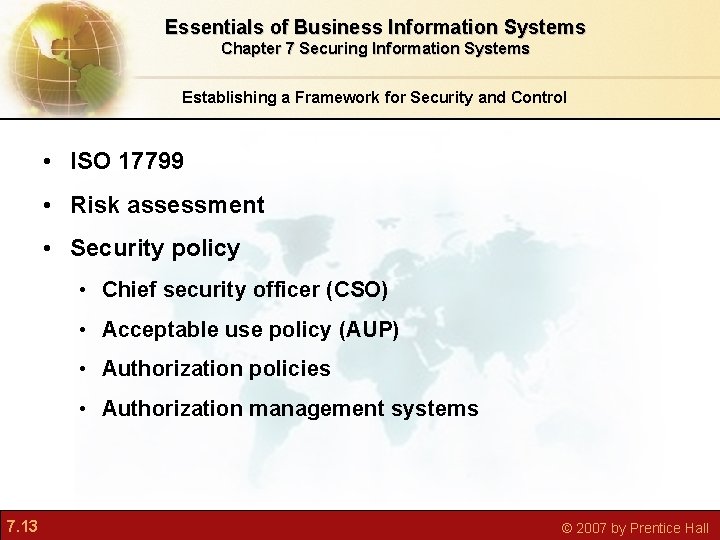 Essentials of Business Information Systems
Chapter 7 Securing Information Systems

Establishing a Framework for Security and Control

• ISO 17799
• Risk assessment
• Security policy
  • Chief security officer (CSO)
  • Acceptable use policy (AUP)
  • Authorization policies
  • Authorization management systems

7.13

© 2007 by Prentice Hall